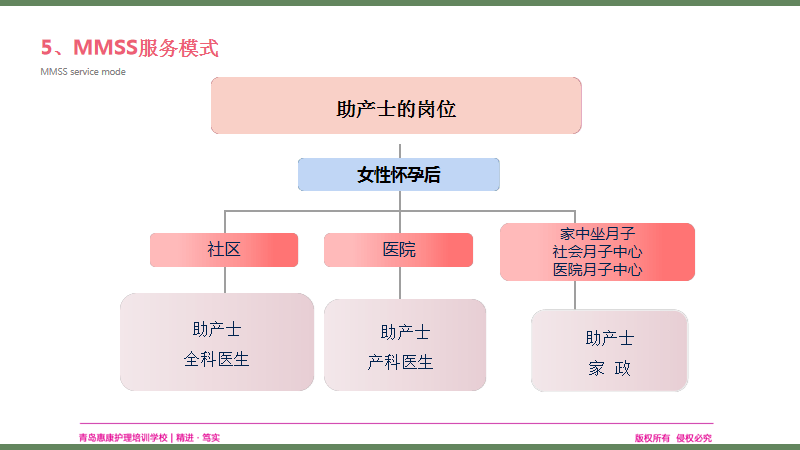 5、MMSS服务模式
MMSS service mode

助产士的岗位

女性怀孕后

社区

医院

家中坐月子
社会月子中心
医院月子中心

助产士
全科医生

助产士
产科医生

助产士
家 政

青岛惠康护理培训学校 | 精进 · 笃实

版权所有 侵权必究